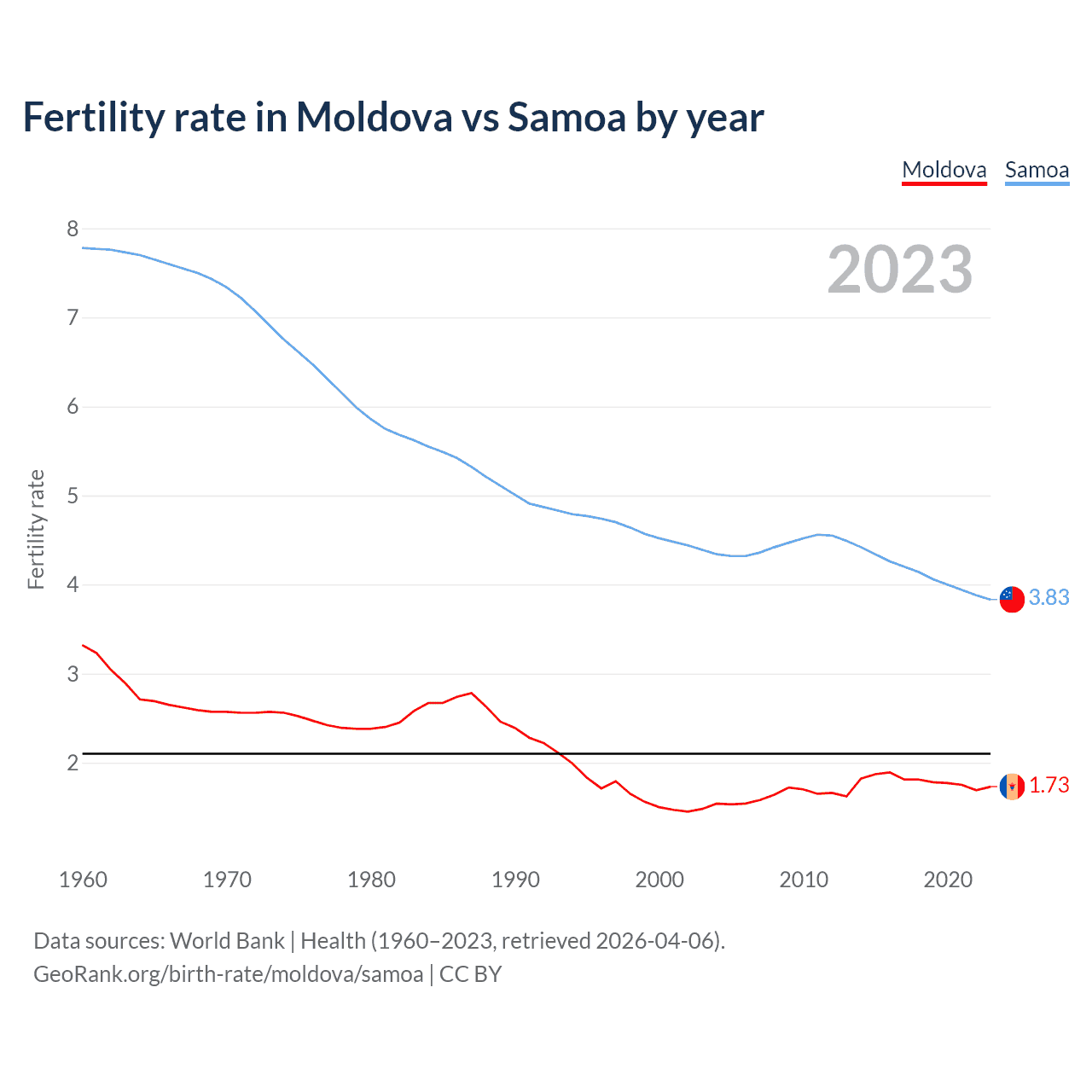 Fertility rate in Moldova vs Samoa by year

Moldova Samoa

2023

Fertility rate

8
7
6
5
4
3
2

3.83
1.73

1960 1970 1980 1990 2000 2010 2020

Data sources: World Bank | Health (1960–2023, retrieved 2026-04-06).
GeoRank.org/birth-rate/moldova/samoa | CC BY